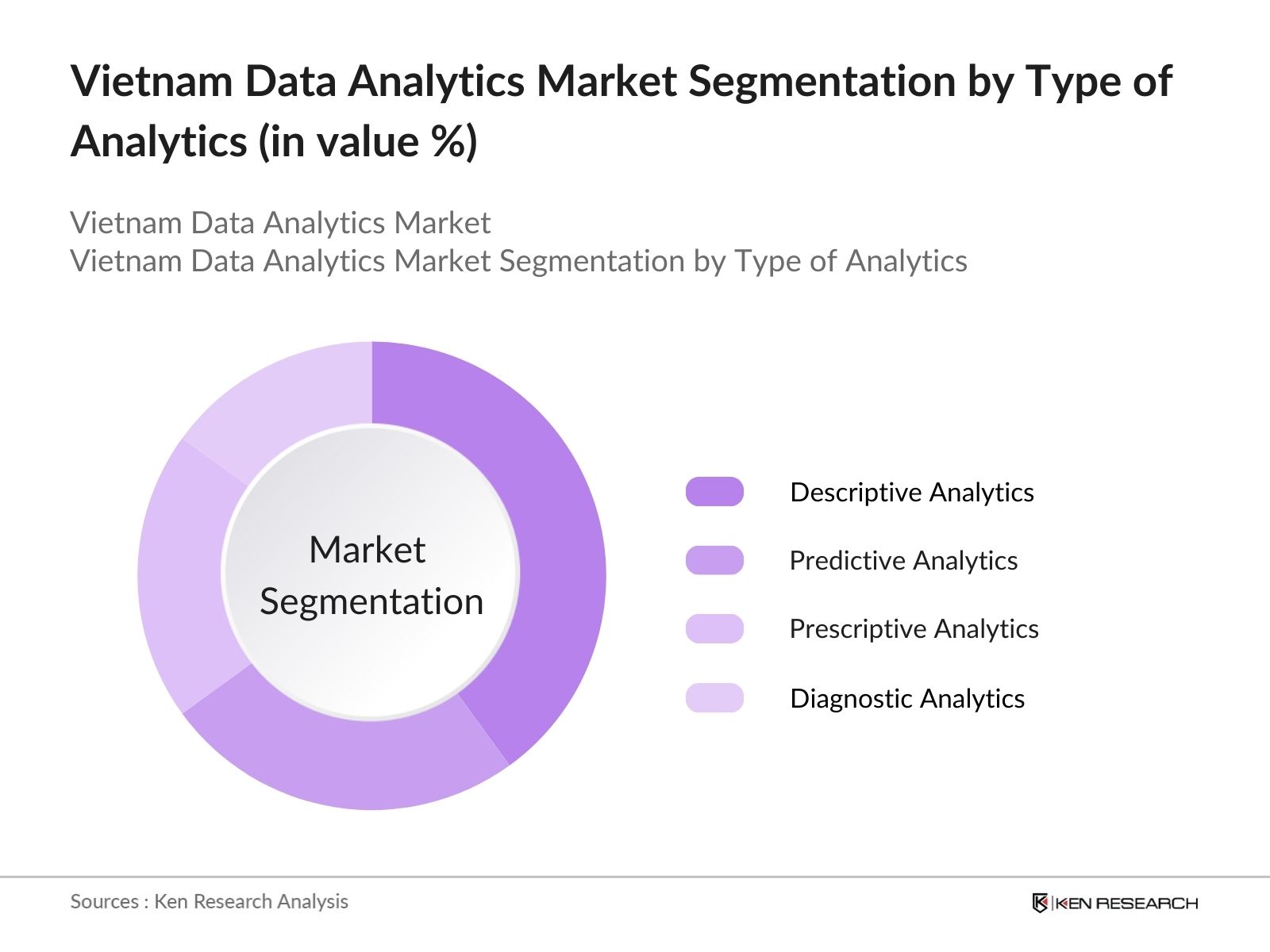 Vietnam Data Analytics Market Segmentation by Type of Analytics (in value %)

Vietnam Data Analytics Market
Vietnam Data Analytics Market Segmentation by Type of Analytics

Market Segmentation

Descriptive Analytics
Predictive Analytics
Prescriptive Analytics
Diagnostic Analytics

Sources : Ken Research Analysis

KEN RESEARCH